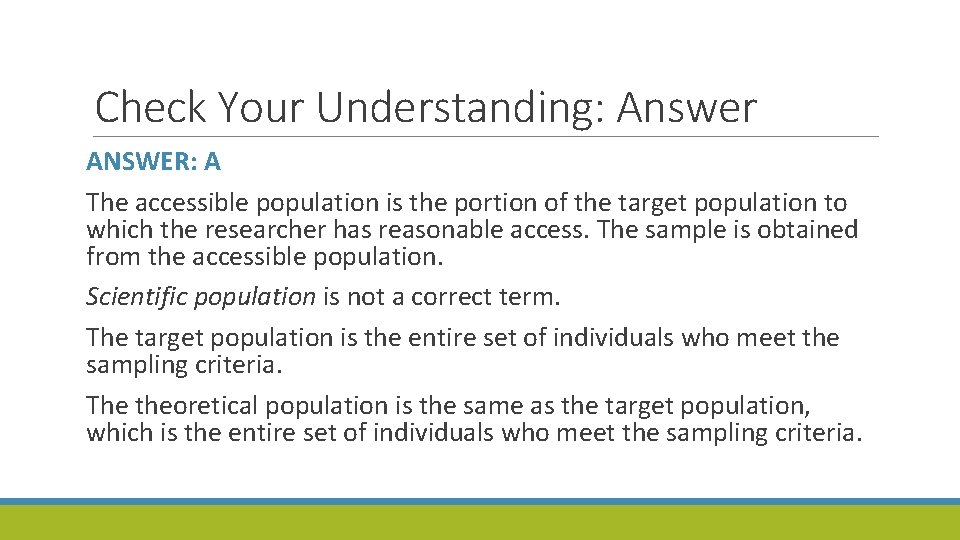 Check Your Understanding: Answer

ANSWER: A

The accessible population is the portion of the target population to which the researcher has reasonable access. The sample is obtained from the accessible population.

Scientific population is not a correct term.

The target population is the entire set of individuals who meet the sampling criteria.

The theoretical population is the same as the target population, which is the entire set of individuals who meet the sampling criteria.